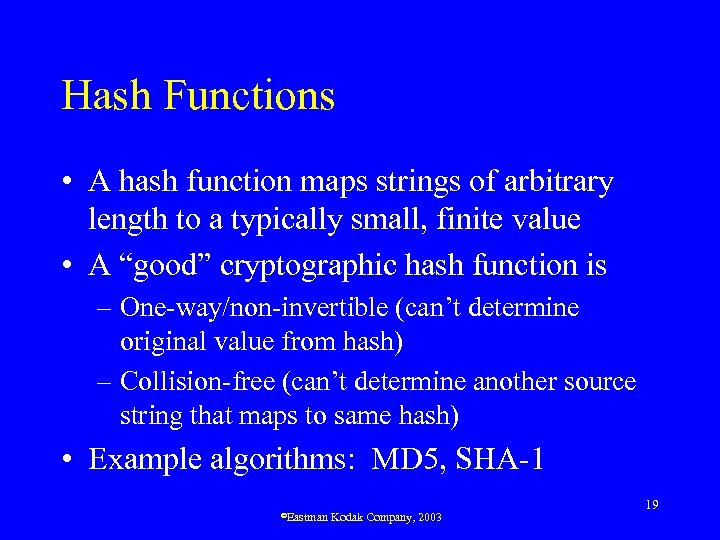 Hash Functions

• A hash function maps strings of arbitrary length to a typically small, finite value

• A “good” cryptographic hash function is
  – One-way/non-invertible (can’t determine original value from hash)
  – Collision-free (can’t determine another source string that maps to same hash)

• Example algorithms:  MD5, SHA-1

19

©Eastman Kodak Company, 2003